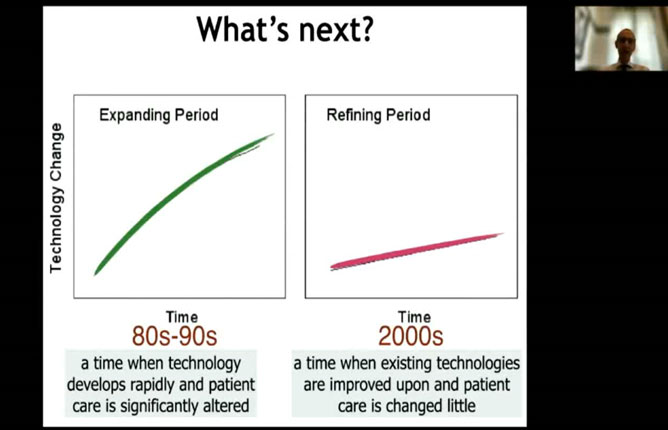 What's next?

Technology Change

Expanding Period

Time

80s-90s

a time when technology develops rapidly and patient care is significantly altered

Refining Period

Time

2000s

a time when existing technologies are improved upon and patient care is changed little